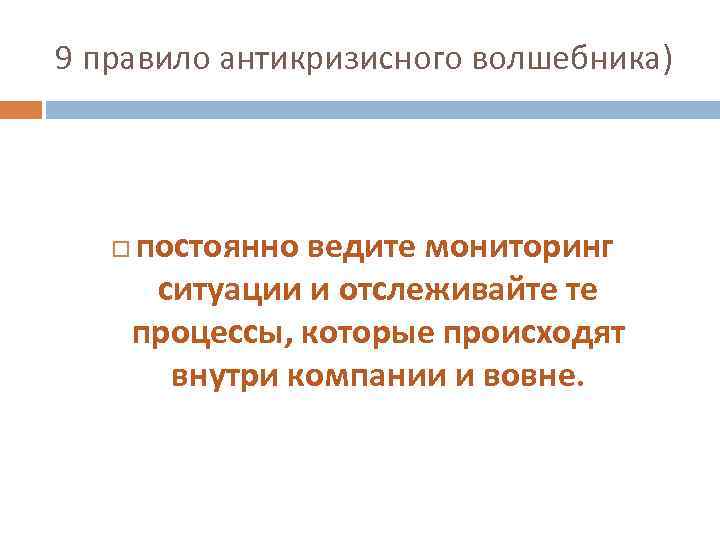 9 правило антикризисного волшебника)

□ постоянно ведите мониторинг ситуации и отслеживайте те процессы, которые происходят внутри компании и вовне.